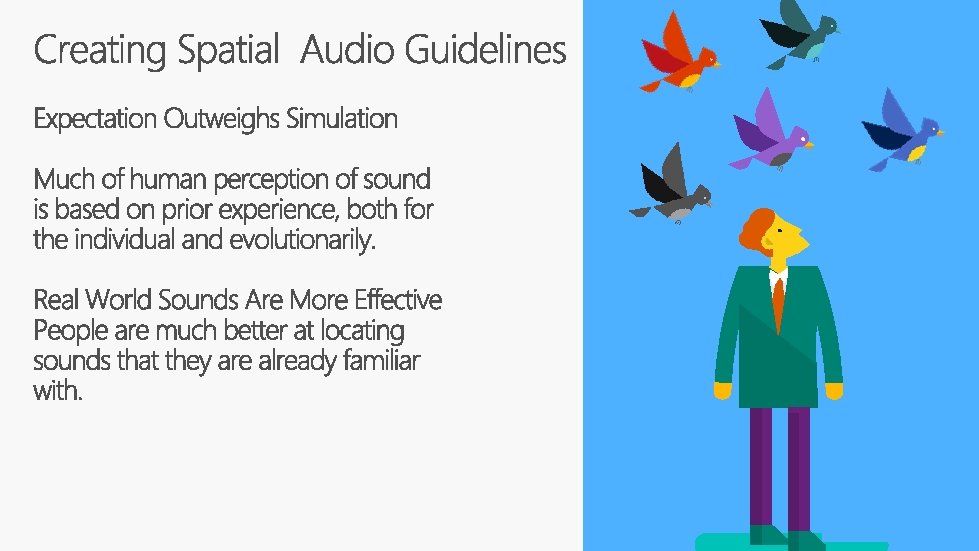 Creating Spatial  Audio Guidelines

Expectation Outweighs Simulation

Much of human perception of sound is based on prior experience, both for the individual and evolutionarily.

Real World Sounds Are More Effective
People are much better at locating sounds that they are already familiar with.